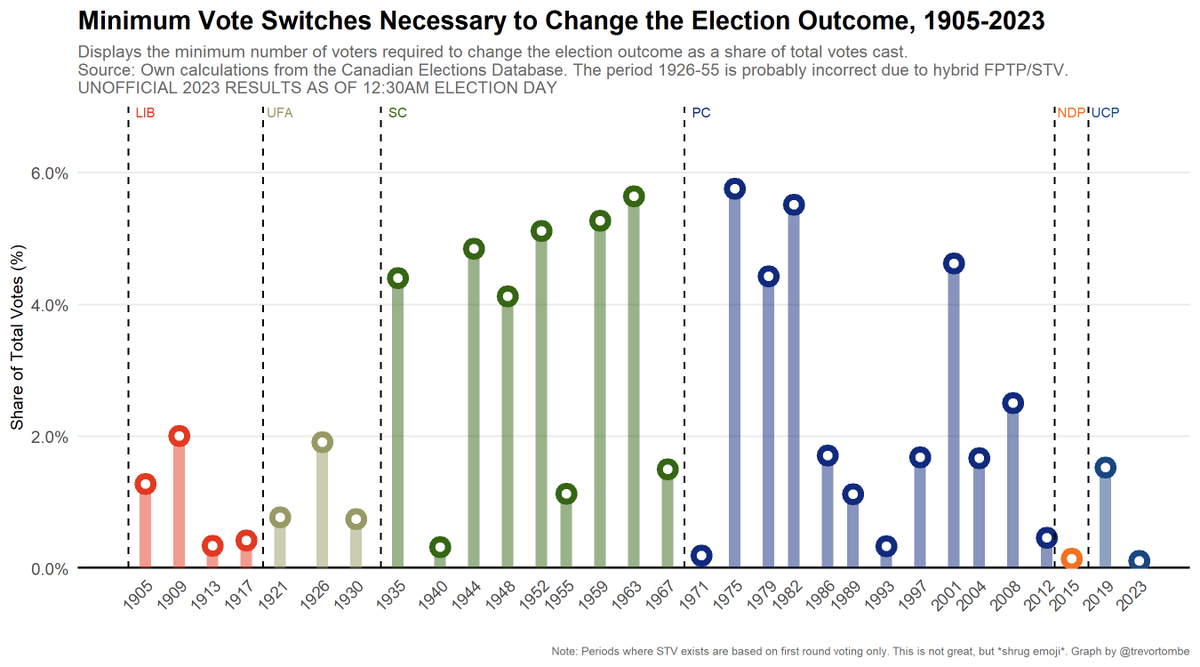 Minimum Vote Switches Necessary to Change the Election Outcome, 1905-2023

Displays the minimum number of voters required to change the election outcome as a share of total votes cast.
Source: Own calculations from the Canadian Elections Database. The period 1926-55 is probably incorrect due to hybrid FPTP/STV.
UNOFFICIAL 2023 RESULTS AS OF 12:30AM ELECTION DAY

LIB
UFA
SC
PC
NDP
UCP

Share of Total Votes (%)

6.0%
4.0%
2.0%
0.0%

1905
1909
1913
1917
1921
1926
1930
1935
1940
1944
1948
1952
1955
1959
1963
1967
1971
1975
1979
1982
1986
1989
1993
1997
2001
2004
2008
2012
2015
2019
2023

Note: Periods where STV exists are based on first round voting only. This is not great, but *shrug emoji*. Graph by @trevortombe